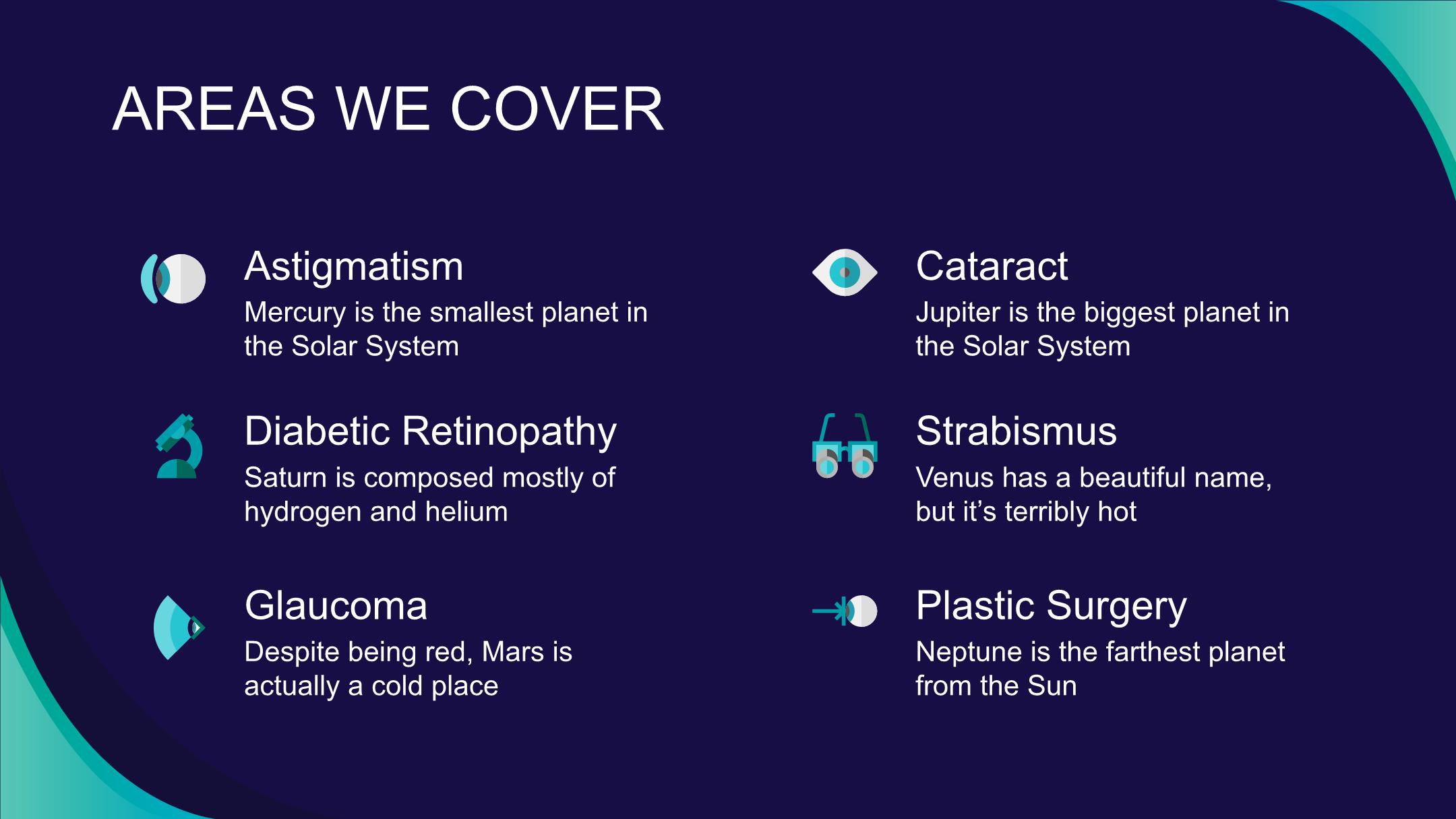 AREAS WE COVER

Astigmatism
Mercury is the smallest planet in the Solar System

Diabetic Retinopathy
Saturn is composed mostly of hydrogen and helium

Glaucoma
Despite being red, Mars is actually a cold place

Cataract
Jupiter is the biggest planet in the Solar System

Strabismus
Venus has a beautiful name, but it’s terribly hot

Plastic Surgery
Neptune is the farthest planet from the Sun